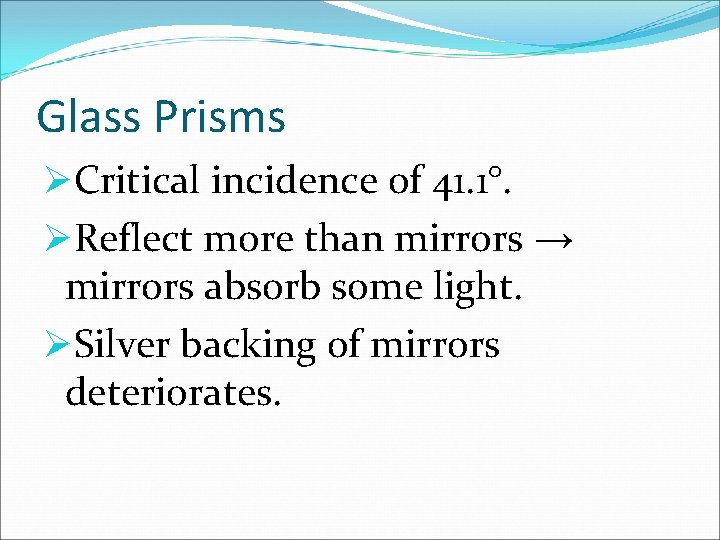 Glass Prisms

➢Critical incidence of 41.1°.

➢Reflect more than mirrors → mirrors absorb some light.

➢Silver backing of mirrors deteriorates.